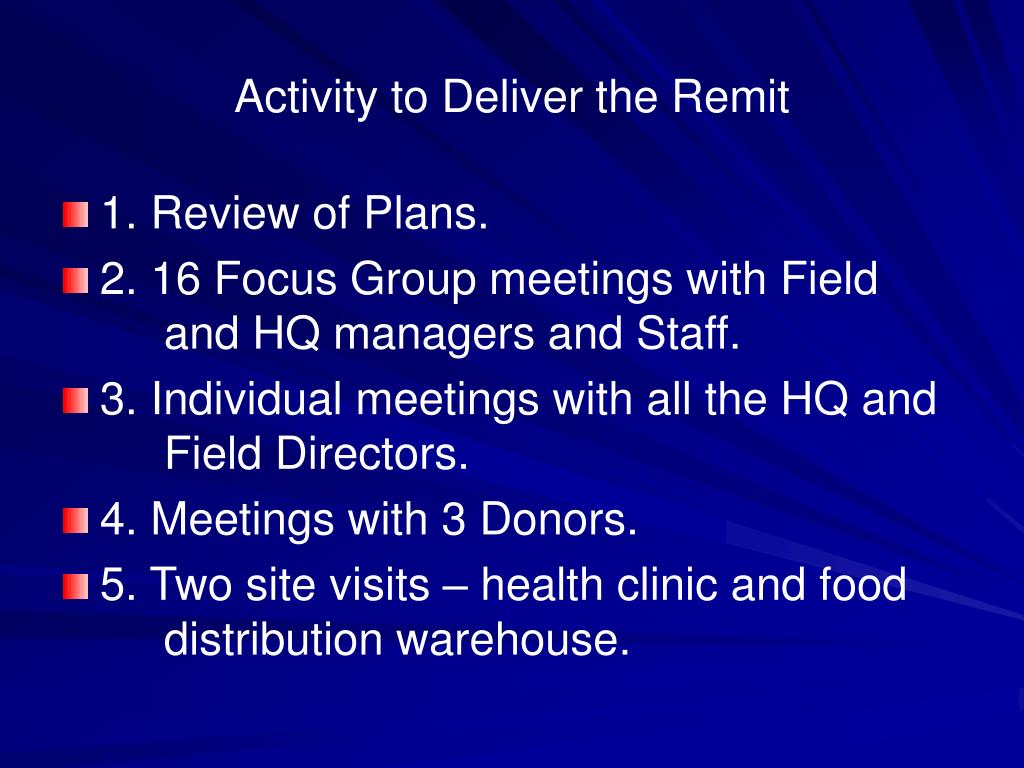 Activity to Deliver the Remit

1. Review of Plans.

2. 16 Focus Group meetings with Field and HQ managers and Staff.

3. Individual meetings with all the HQ and Field Directors.

4. Meetings with 3 Donors.

5. Two site visits – health clinic and food distribution warehouse.